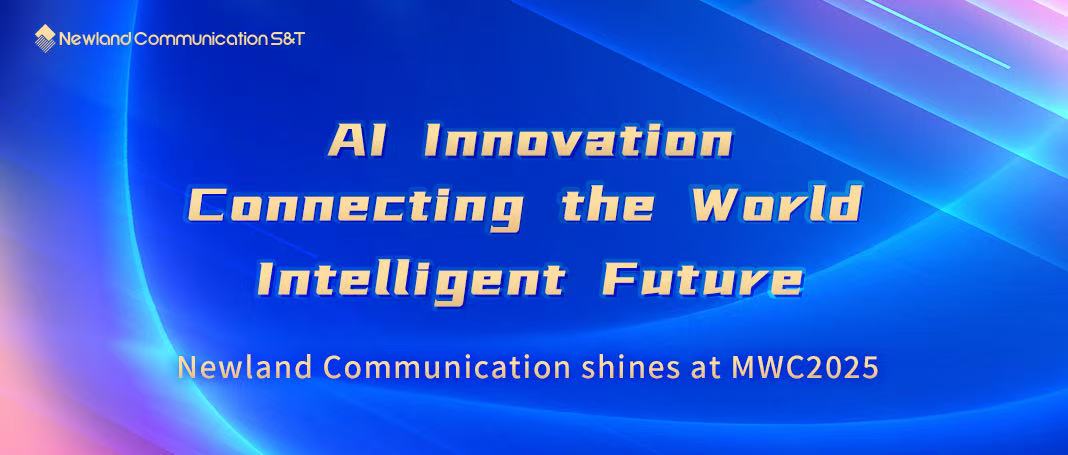 Newland Communication S&T

AI Innovation
Connecting the World
Intelligent Future

Newland Communication shines at MWC2025